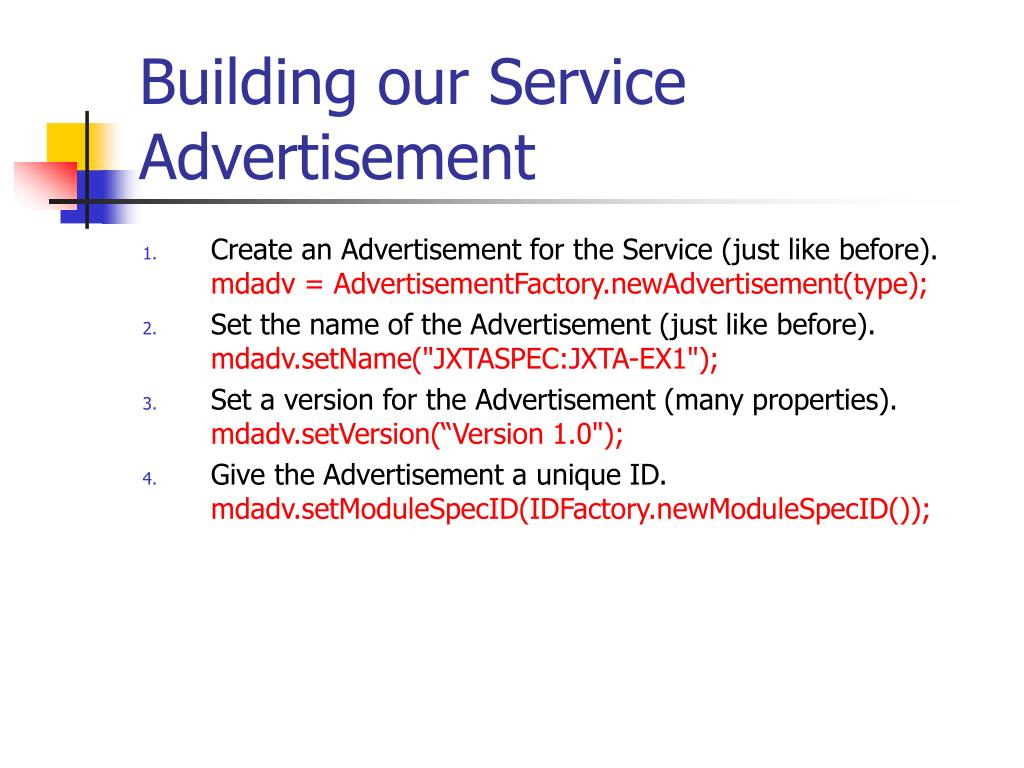 Building our Service Advertisement

1. Create an Advertisement for the Service (just like before).
mdadv = AdvertisementFactory.newAdvertisement(type);

2. Set the name of the Advertisement (just like before).
mdadv.setName("JXTASPEC:JXTA-EX1");

3. Set a version for the Advertisement (many properties).
mdadv.setVersion(“Version 1.0");

4. Give the Advertisement a unique ID.
mdadv.setModuleSpecID(IDFactory.newModuleSpecID());